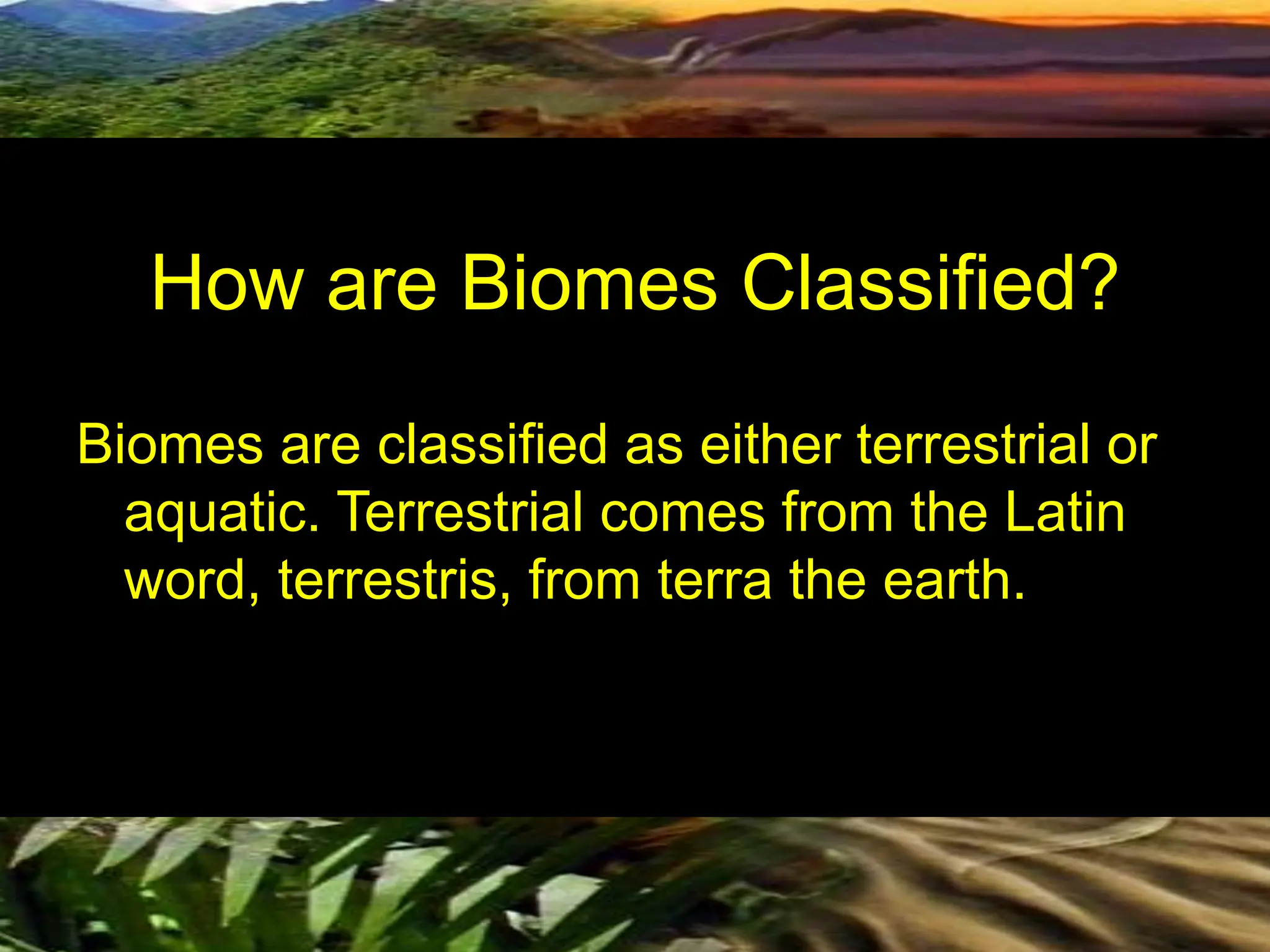 How are Biomes Classified?

Biomes are classified as either terrestrial or aquatic. Terrestrial comes from the Latin word, terrestris, from terra the earth.